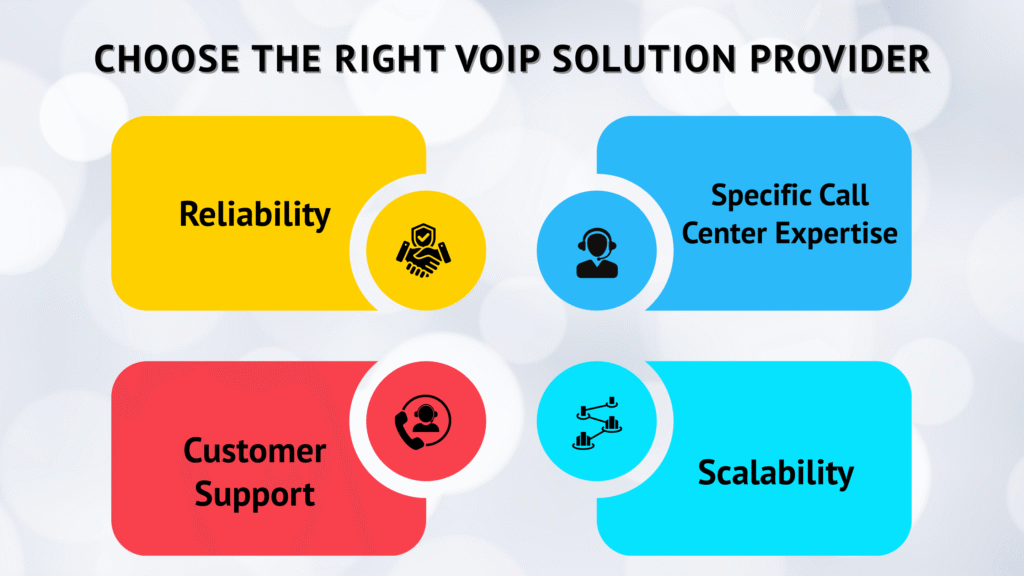 CHOOSE THE RIGHT VOIP SOLUTION PROVIDER

Reliability

Specific Call Center Expertise

Customer Support

Scalability